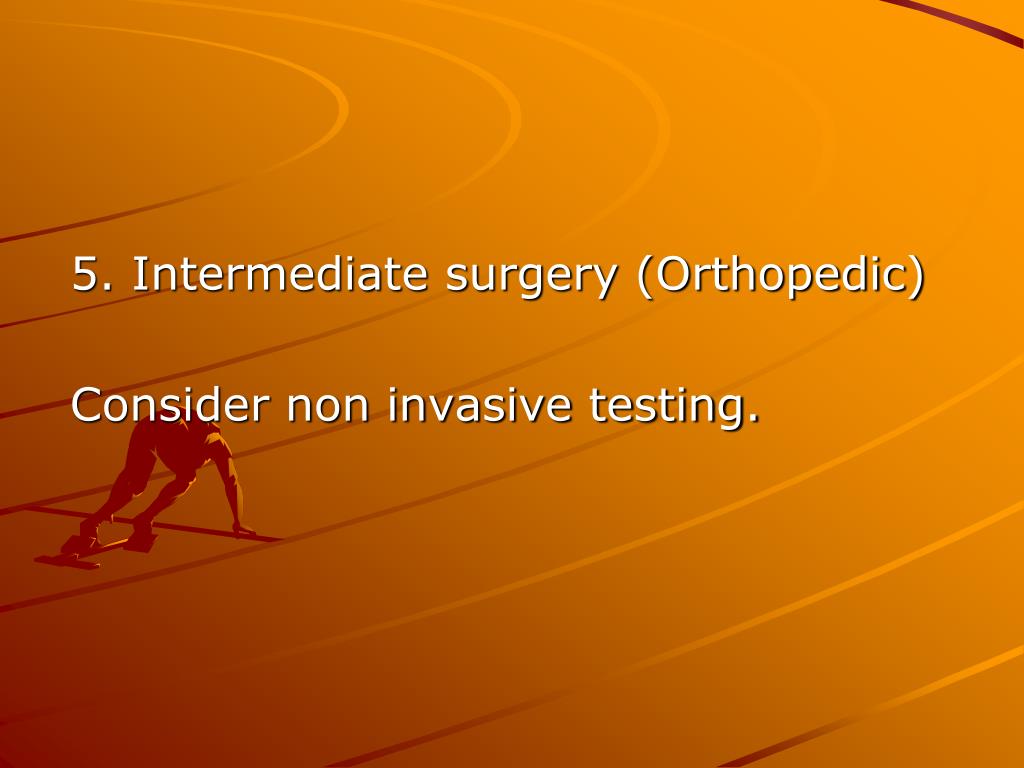 5. Intermediate surgery (Orthopedic)

Consider non invasive testing.